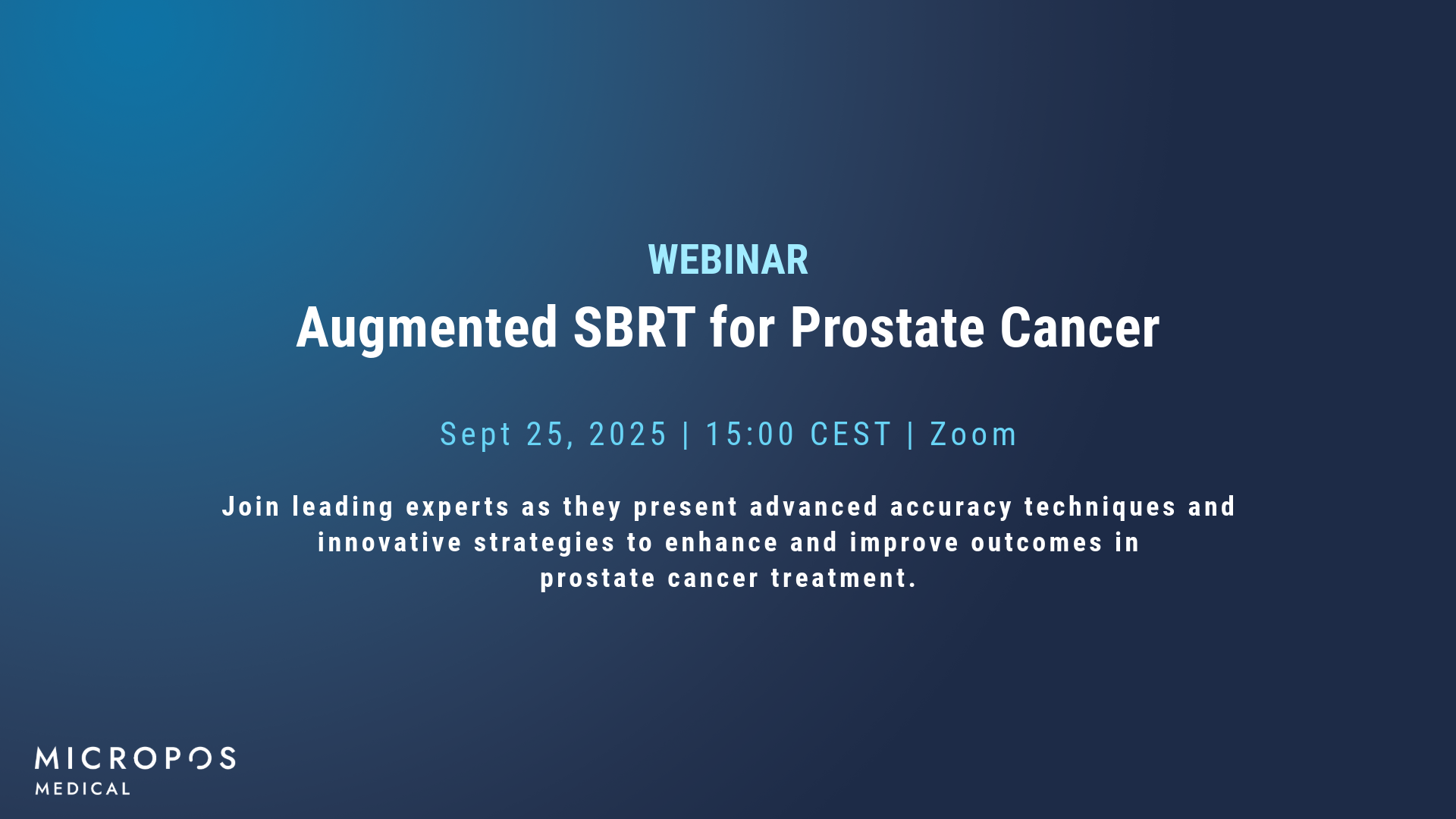 WEBINAR

Augmented SBRT for Prostate Cancer

Sept 25, 2025 | 15:00 CEST | Zoom

Join leading experts as they present advanced accuracy techniques and innovative strategies to enhance and improve outcomes in prostate cancer treatment.

MICROPOS
MEDICAL